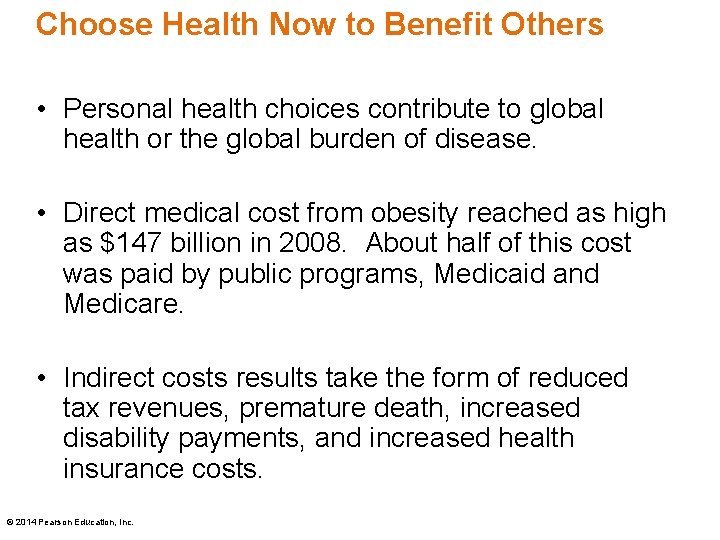 Choose Health Now to Benefit Others

• Personal health choices contribute to global health or the global burden of disease.

• Direct medical cost from obesity reached as high as \$147 billion in 2008. About half of this cost was paid by public programs, Medicaid and Medicare.

• Indirect costs results take the form of reduced tax revenues, premature death, increased disability payments, and increased health insurance costs.

© 2014 Pearson Education, Inc.